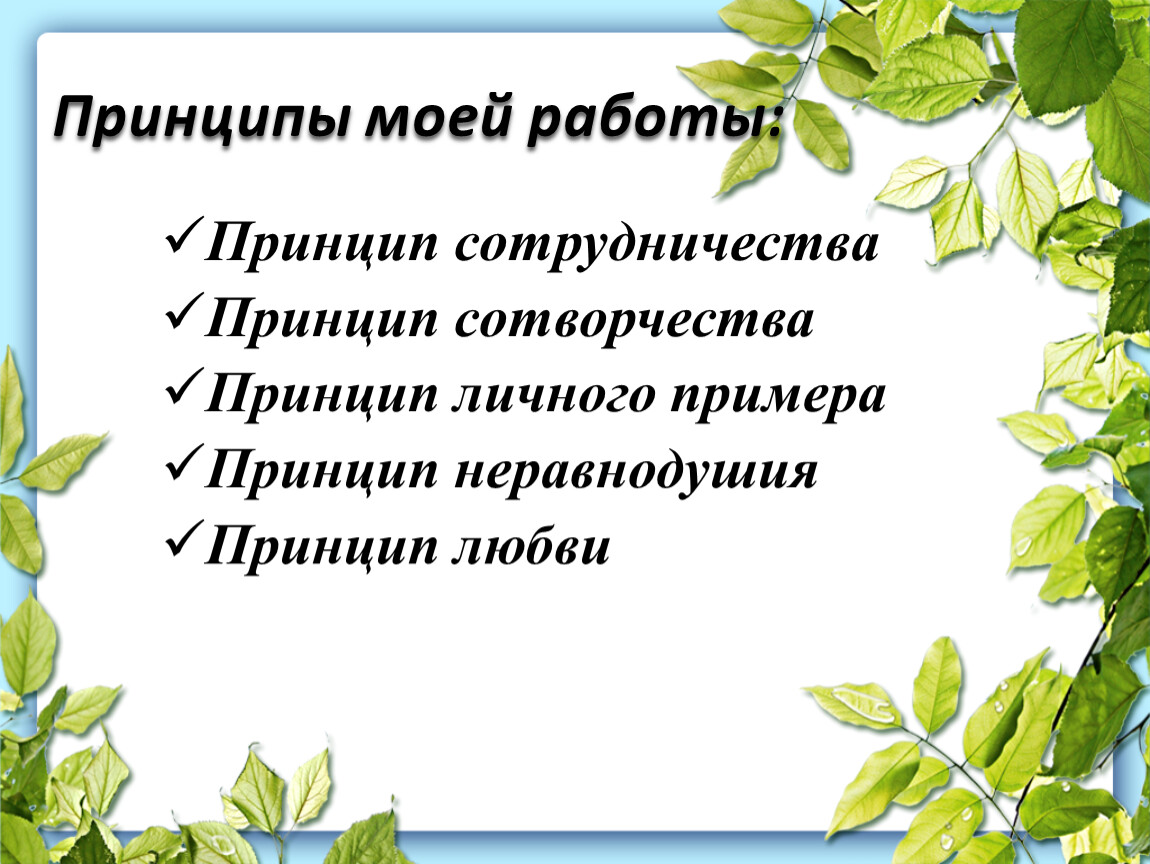 Принципы моей работы:

✓Принцип сотрудничества
✓Принцип сотворчества
✓Принцип личного примера
✓Принцип неравнодушия
✓Принцип любви